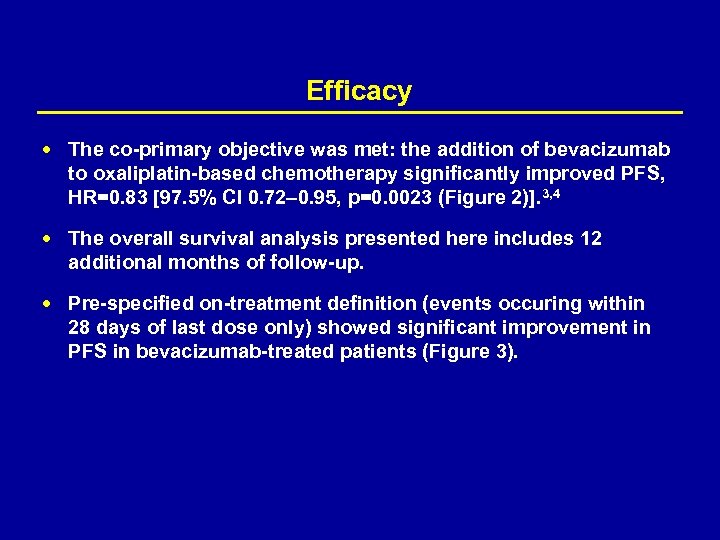 Efficacy

• The co-primary objective was met: the addition of bevacizumab to oxaliplatin-based chemotherapy significantly improved PFS, HR=0.83 [97.5% CI 0.72–0.95, p=0.0023 (Figure 2)].$^{3,4}$

• The overall survival analysis presented here includes 12 additional months of follow-up.

• Pre-specified on-treatment definition (events occuring within 28 days of last dose only) showed significant improvement in PFS in bevacizumab-treated patients (Figure 3).